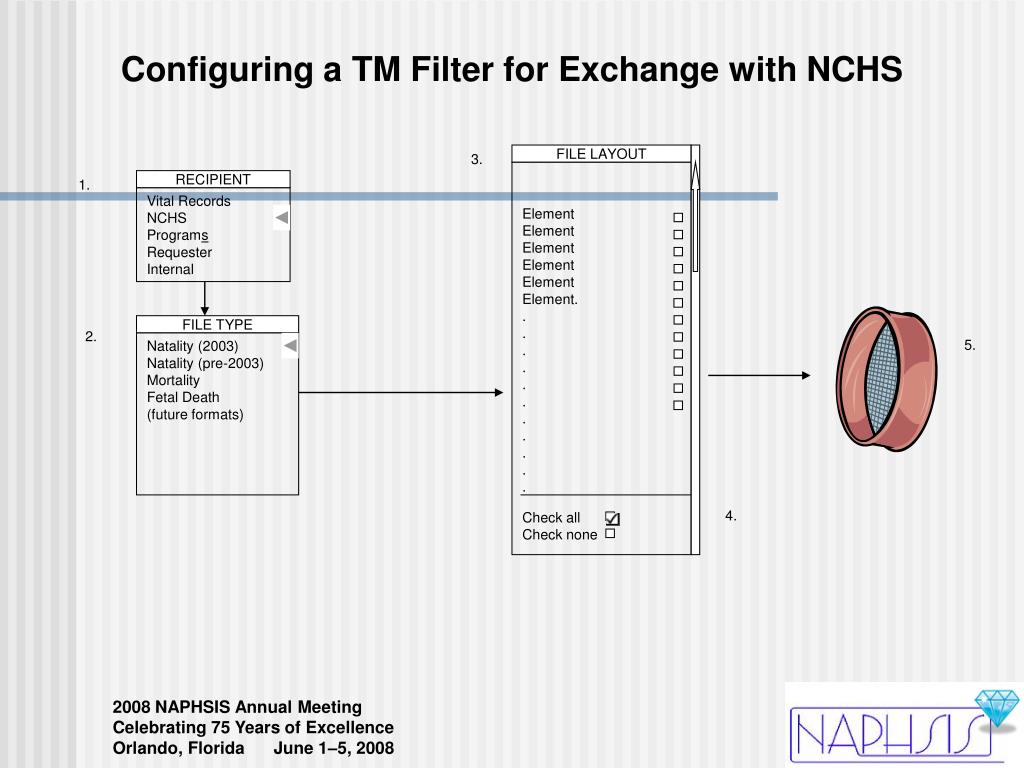 Configuring a TM Filter for Exchange with NCHS

1.

RECIPIENT
Vital Records
NCHS
Programs
Requester
Internal

2.

FILE TYPE
Natality (2003)
Natality (pre-2003)
Mortality
Fetal Death
(future formats)

3.

FILE LAYOUT
Element
Element
Element
Element
Element
Element.
.
.
.
.
.
.
.
.
.
.
.

Check all
Check none

4.

5.

2008 NAPHSIS Annual Meeting
Celebrating 75 Years of Excellence
Orlando, Florida June 1–5, 2008

NAPHSIS